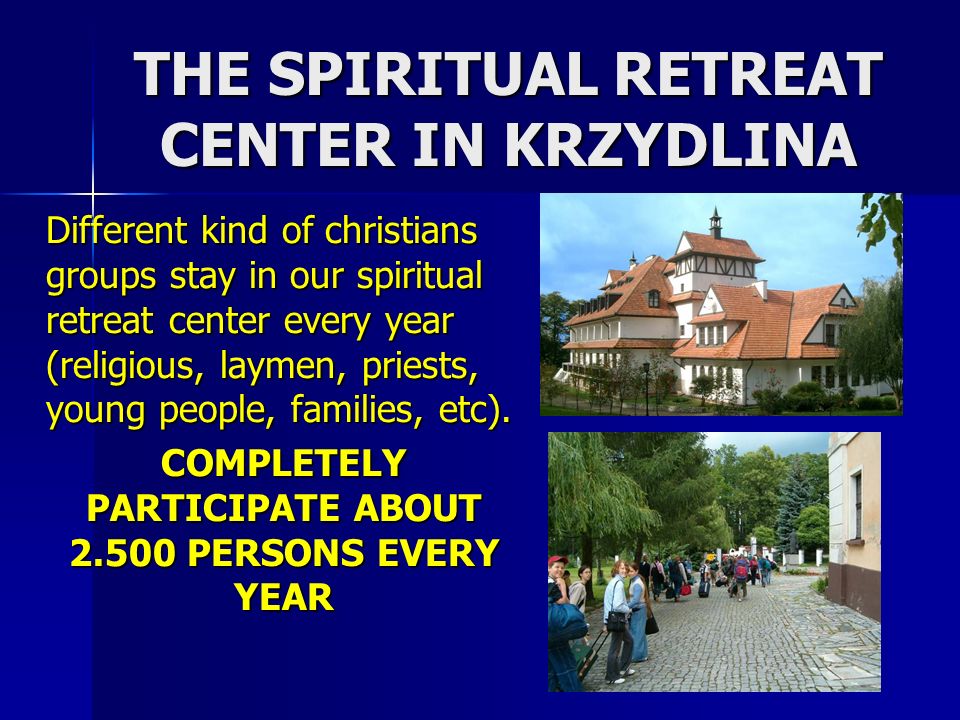 THE SPIRITUAL RETREAT CENTER IN KRZYDLINA

Different kind of christians groups stay in our spiritual retreat center every year (religious, laymen, priests, young people, families, etc).

COMPLETELY PARTICIPATE ABOUT 2.500 PERSONS EVERY YEAR